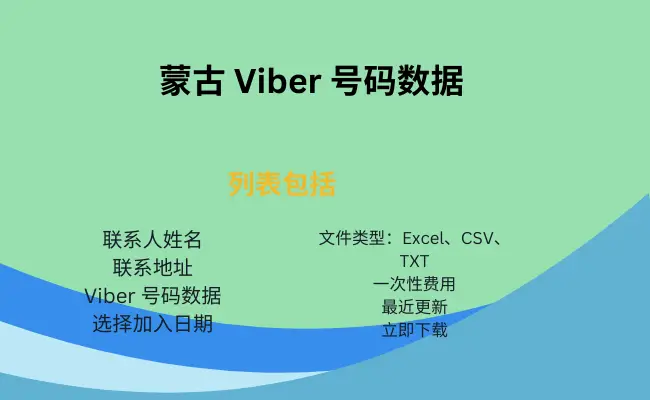 蒙古 Viber 号码数据

列表包括

联系人姓名
联系地址
Viber 号码数据
选择加入日期

文件类型：Excel、CSV、TXT
一次性费用
最近更新
立即下载